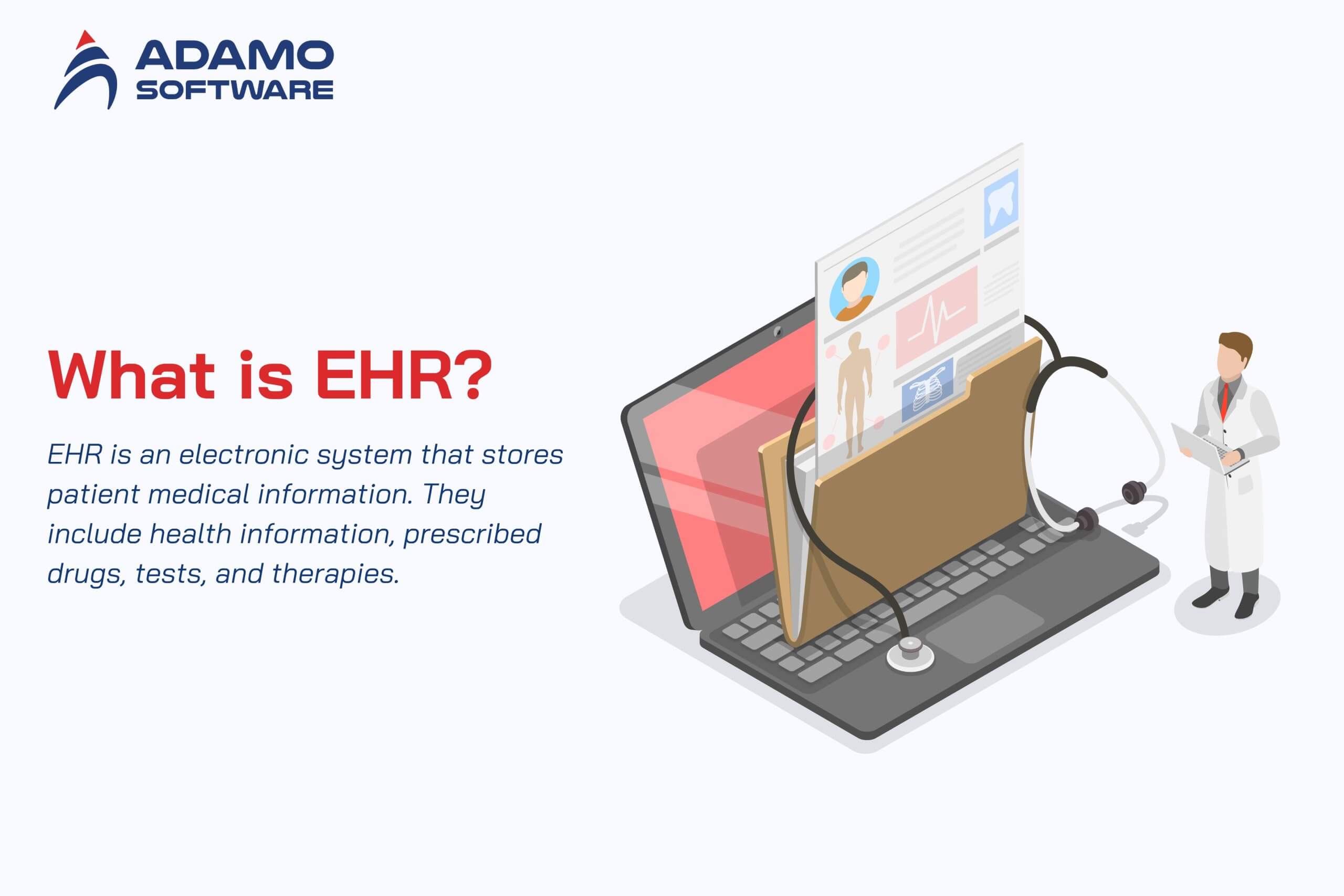 ADAMO SOFTWARE

What is EHR?

EHR is an electronic system that stores patient medical information. They include health information, prescribed drugs, tests, and therapies.